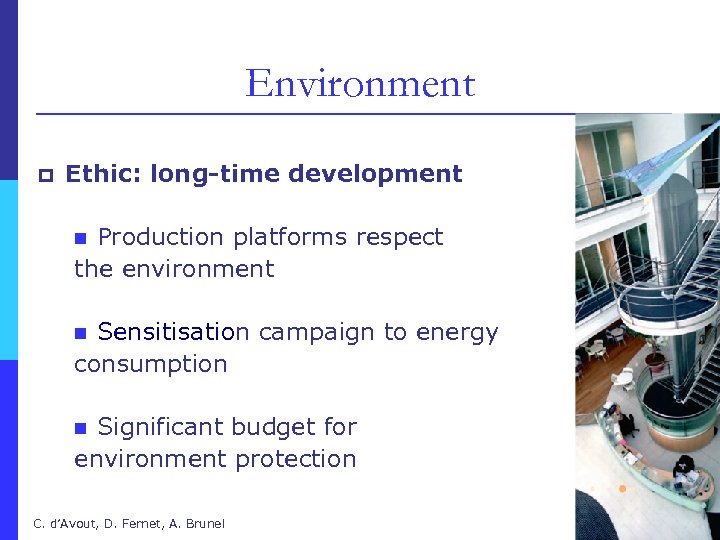 Environment

Ethic: long-time development

Production platforms respect the environment

Sensitisation campaign to energy consumption

Significant budget for environment protection

C. d'Avout, D. Fernet, A. Brunel